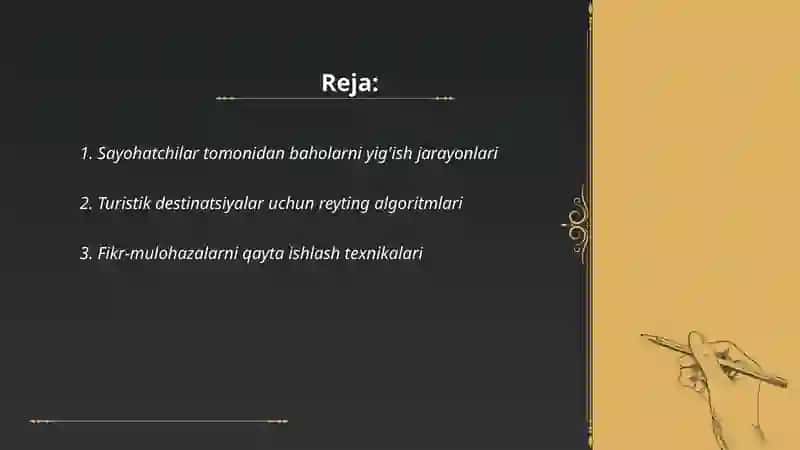 Reja:

1. Sayohatchilar tomonidan baholarni yig'ish jarayonlari

2. Turistik destinatsiyalar uchun reyting algoritmlari

3. Fikr-mulohazalarni qayta ishlash texnikalari